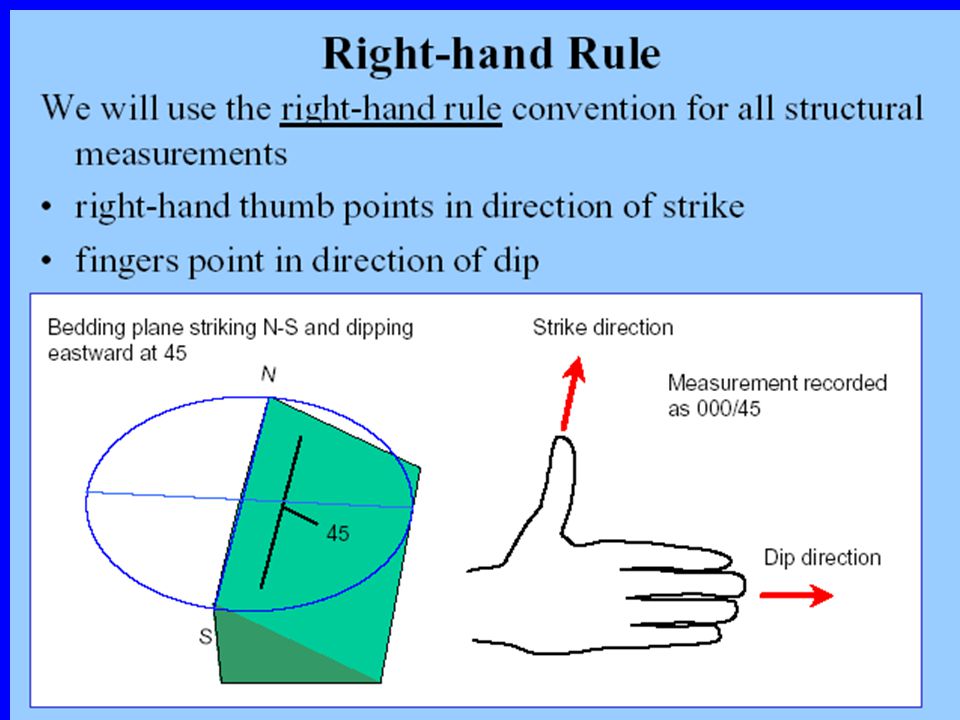 Right-hand Rule

We will use the right-hand rule convention for all structural measurements

• right-hand thumb points in direction of strike

• fingers point in direction of dip

Bedding plane striking N-S and dipping eastward at 45

N

45

S

Strike direction

Measurement recorded as 000/45

Dip direction